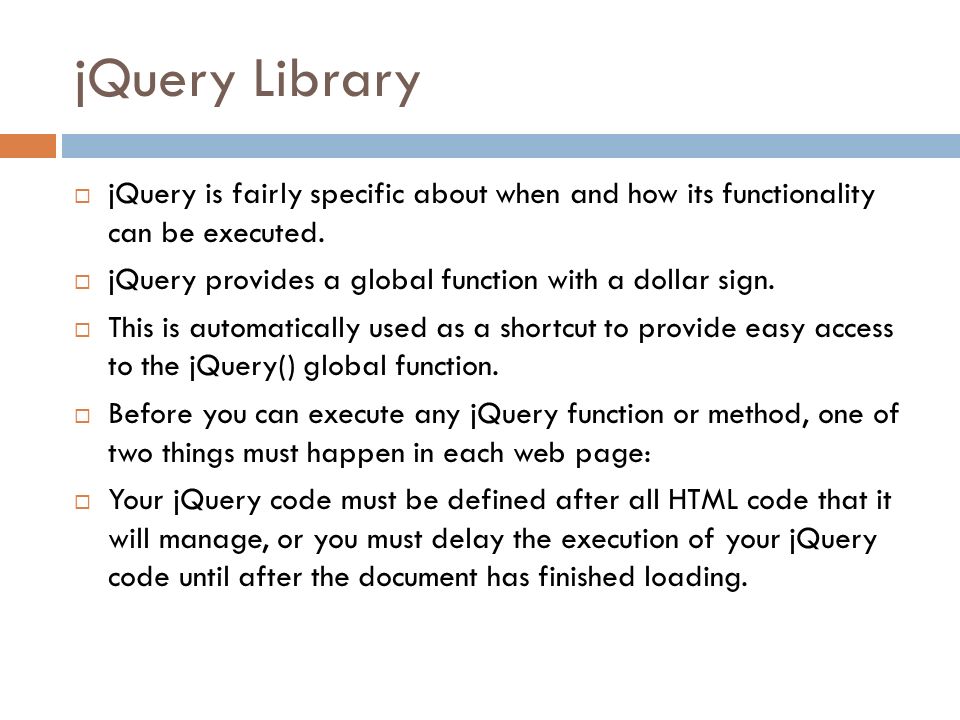 jQuery Library

□ jQuery is fairly specific about when and how its functionality can be executed.

□ jQuery provides a global function with a dollar sign.

□ This is automatically used as a shortcut to provide easy access to the jQuery() global function.

□ Before you can execute any jQuery function or method, one of two things must happen in each web page:

□ Your jQuery code must be defined after all HTML code that it will manage, or you must delay the execution of your jQuery code until after the document has finished loading.